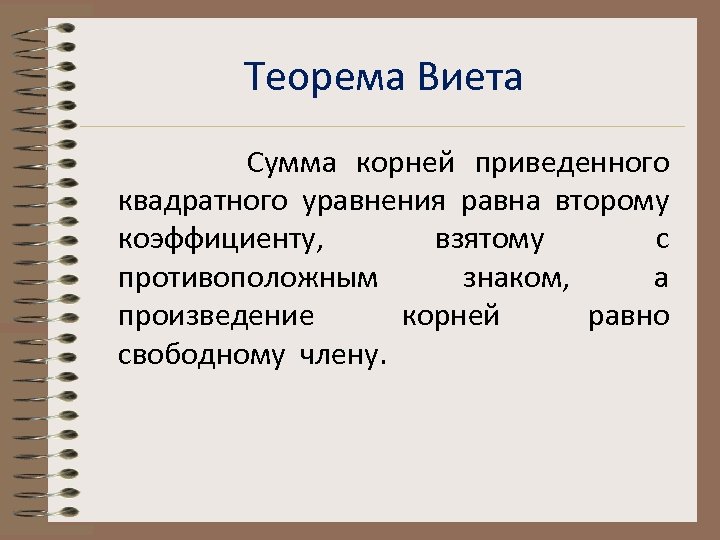 Теорема Виета

Сумма корней приведенного квадратного уравнения равна второму коэффициенту, взятому с противоположным знаком, а произведение корней равно свободному члену.